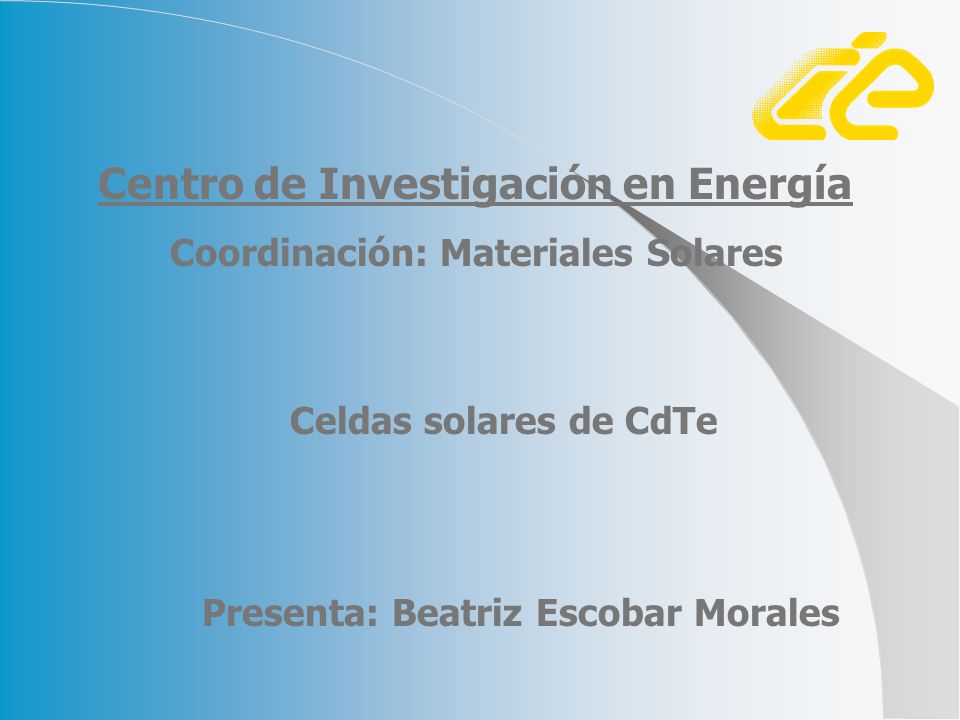 cie

Centro de Investigación en Energía

Coordinación: Materiales Solares

Celdas solares de CdTe

Presenta: Beatriz Escobar Morales